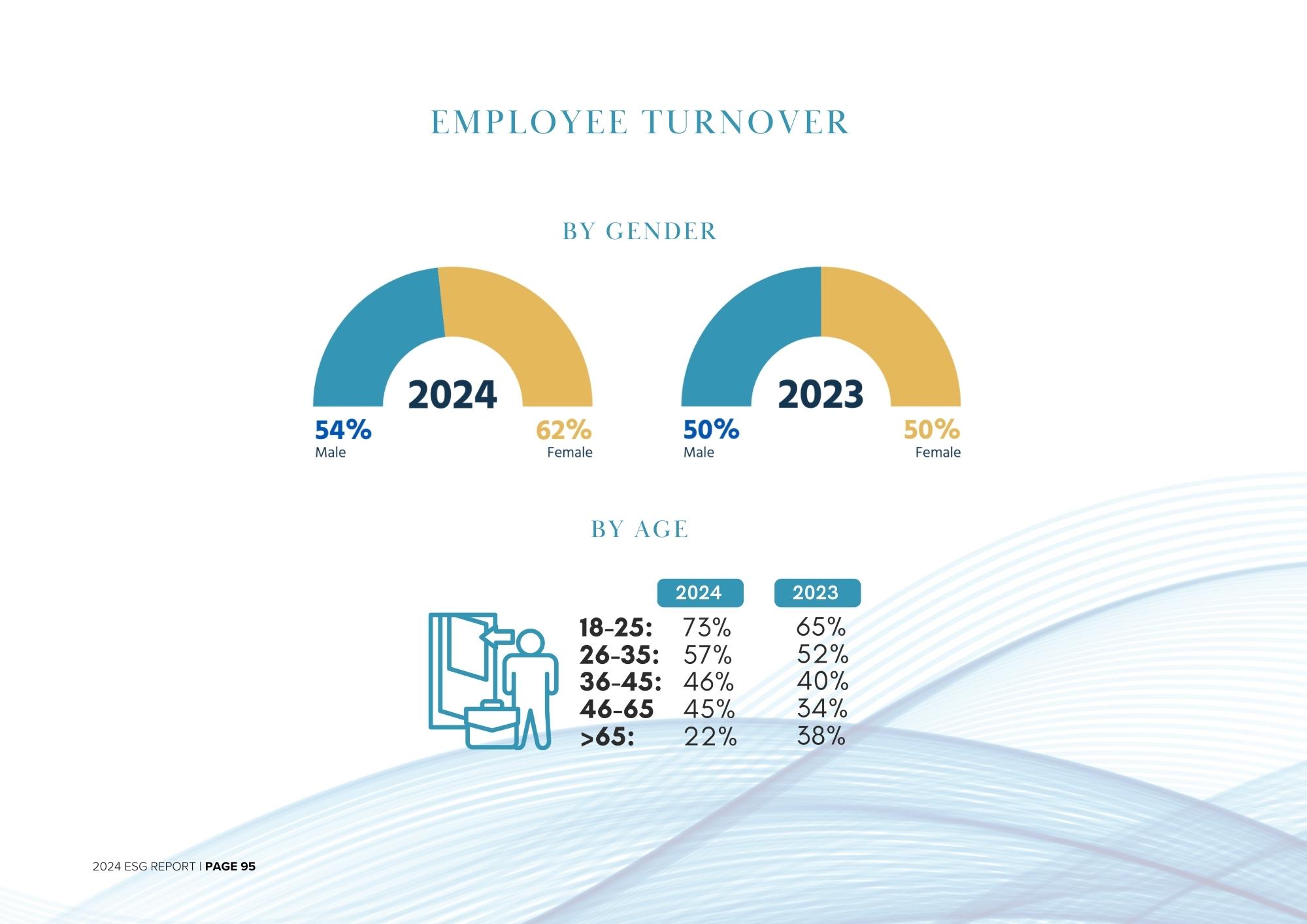 EMPLOYEE TURNOVER

BY GENDER

2024

54%
Male

62%
Female

2023

50%
Male

50%
Female

BY AGE

|  | 2024 | 2023 |
|---|---|---|
| 18-25: | 73% | 65% |
| 26-35: | 57% | 52% |
| 36-45: | 46% | 40% |
| 46-65 | 45% | 34% |
| >65: | 22% | 38% |

2024 ESG REPORT | PAGE 95